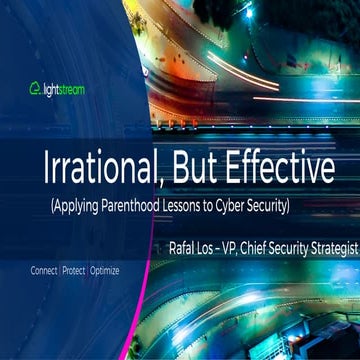 lightstream

Irrational, But Effective

(Applying Parenthood Lessons to Cyber Security)

Rafal Los – VP, Chief Security Strategist

Connect | Protect | Optimize